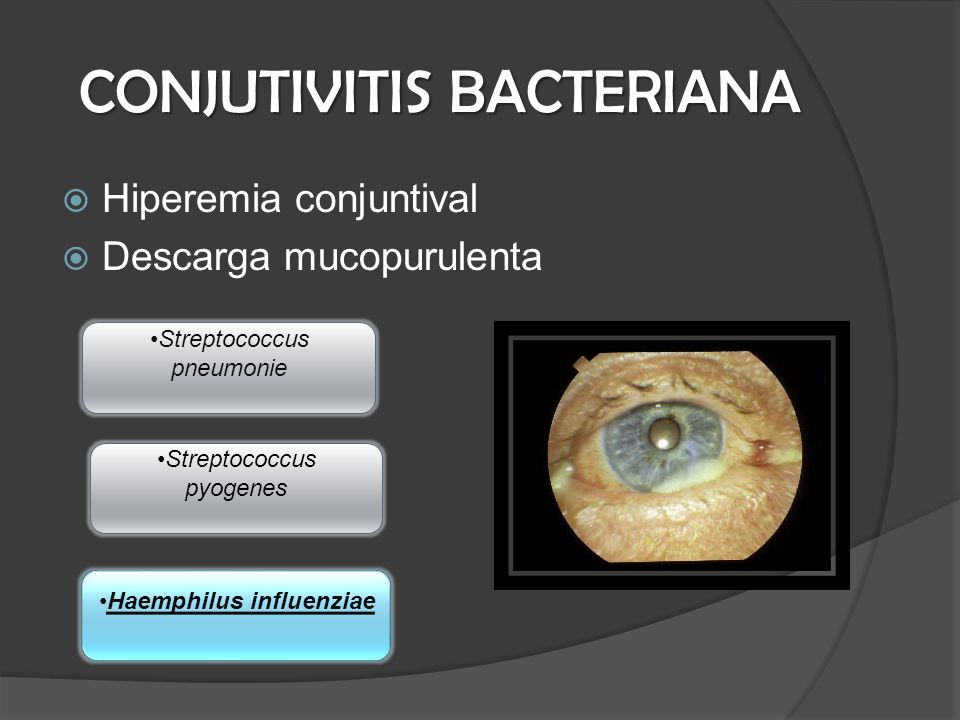 CONJUTIVITIS BACTERIANA

Hiperemia conjuntival

Descarga mucopurulenta

•Streptococcus pneumonie

•Streptococcus pyogenes

•Haemphilus influenziae